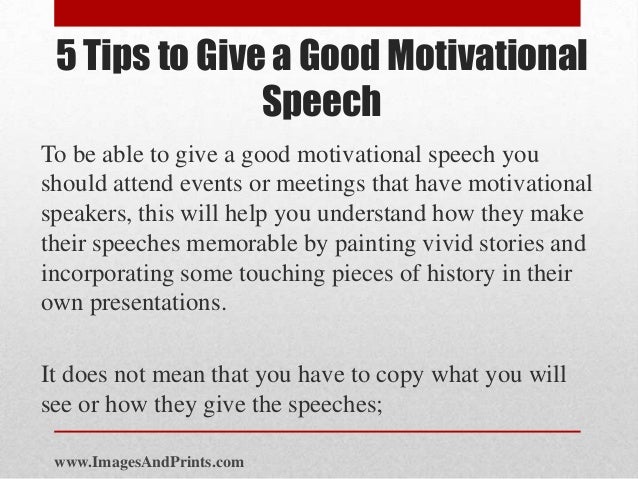 5 Tips to Give a Good Motivational Speech

To be able to give a good motivational speech you should attend events or meetings that have motivational speakers, this will help you understand how they make their speeches memorable by painting vivid stories and incorporating some touching pieces of history in their own presentations.

It does not mean that you have to copy what you will see or how they give the speeches;

www.ImagesAndPrints.com